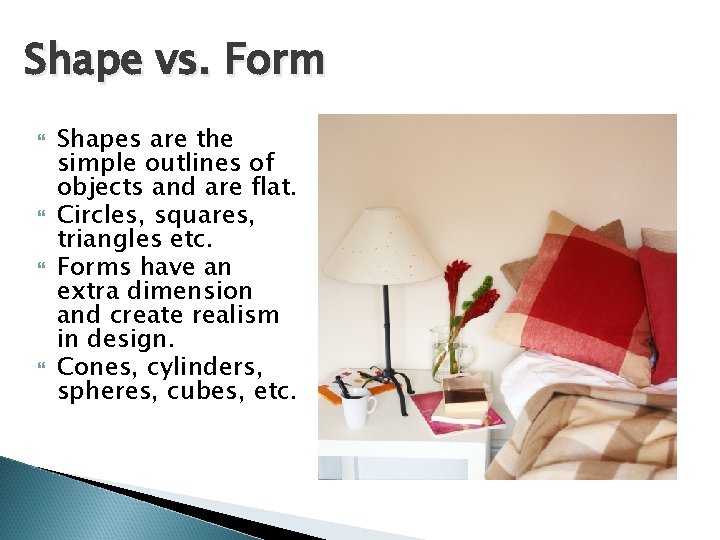 Shape vs. Form

Shapes are the simple outlines of objects and are flat.
Circles, squares, triangles etc.
Forms have an extra dimension and create realism in design.
Cones, cylinders, spheres, cubes, etc.